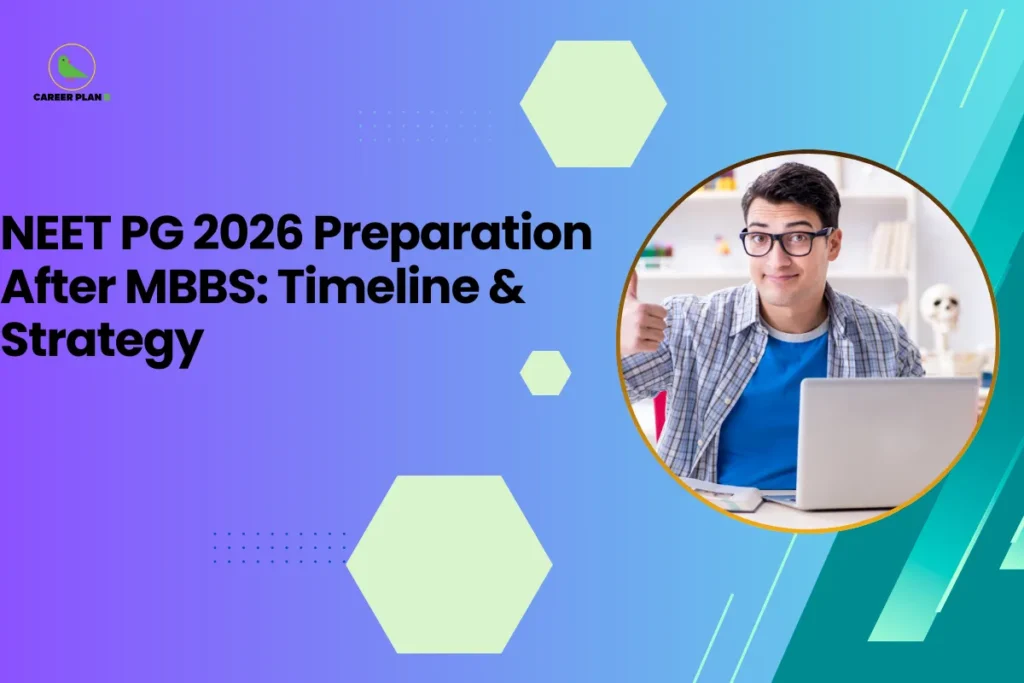 CAREER PLAN B

NEET PG 2026 Preparation After MBBS: Timeline & Strategy